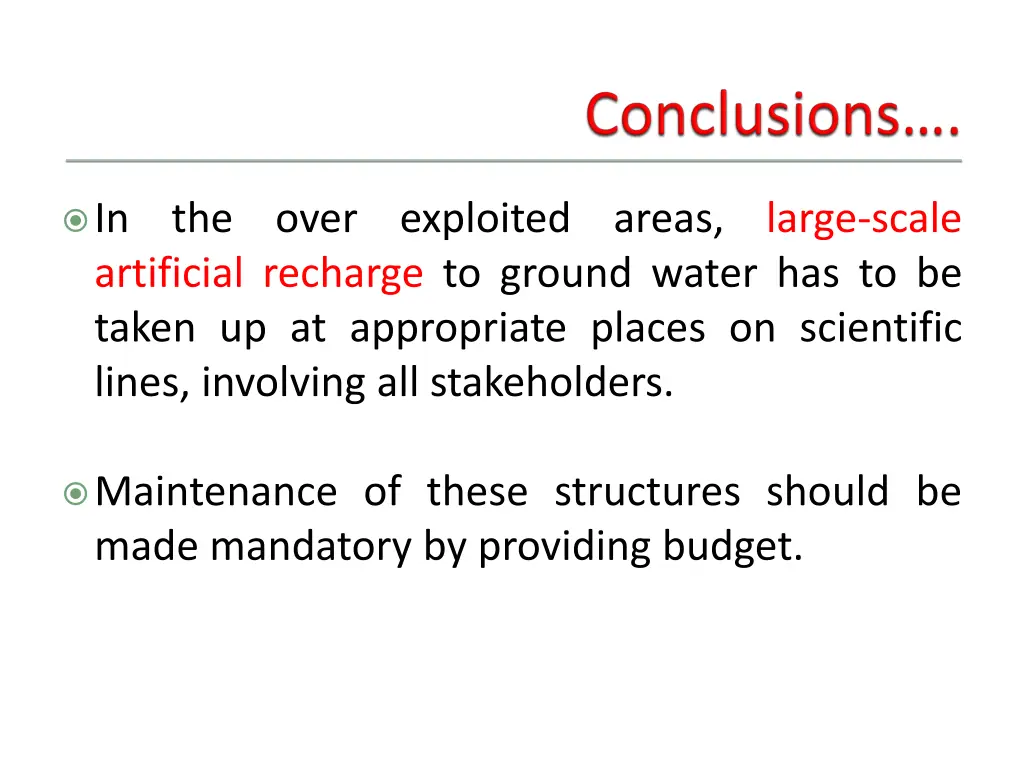 Conclusions….

In the over exploited areas, large-scale artificial recharge to ground water has to be taken up at appropriate places on scientific lines, involving all stakeholders.

Maintenance of these structures should be made mandatory by providing budget.